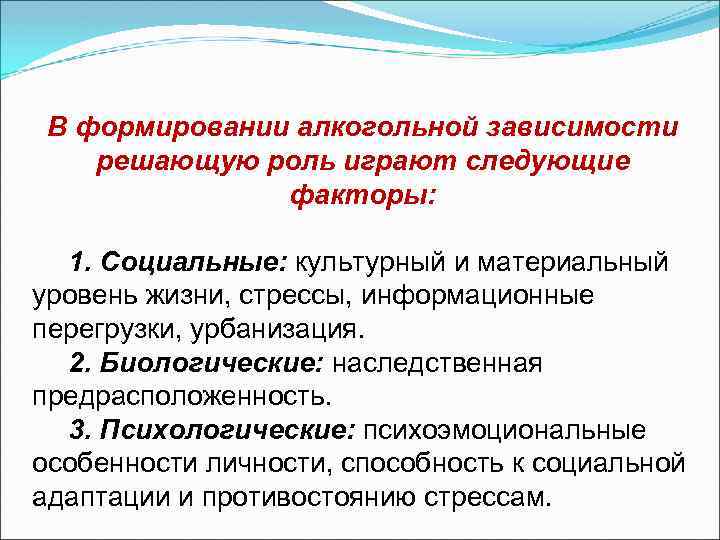 В формировании алкогольной зависимости решающую роль играют следующие факторы:

1. Социальные: культурный и материальный уровень жизни, стрессы, информационные перегрузки, урбанизация.

2. Биологические: наследственная предрасположенность.

3. Психологические: психоэмоциональные особенности личности, способность к социальной адаптации и противостоянию стрессам.